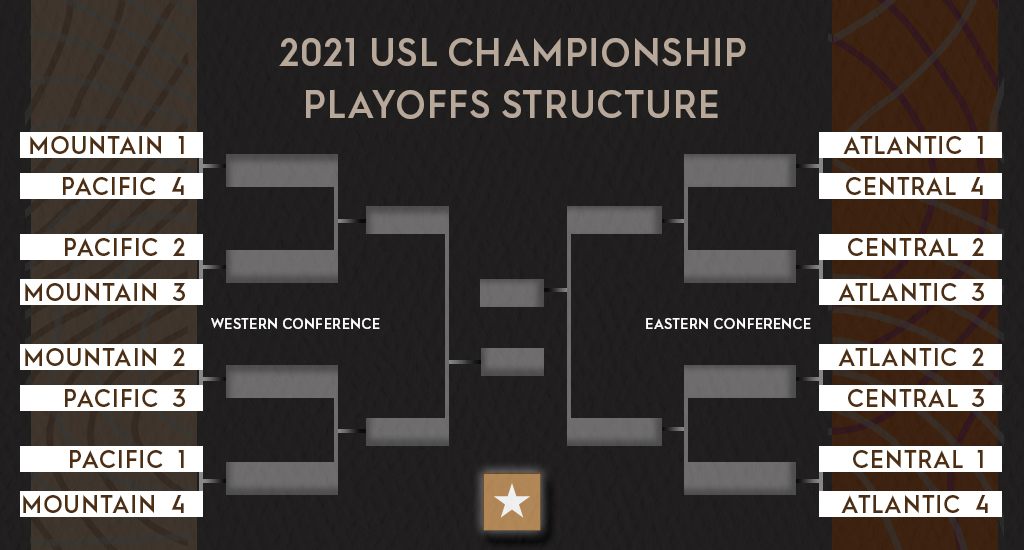 2021 USL CHAMPIONSHIP PLAYOFFS STRUCTURE

MOUNTAIN 1
PACIFIC 4
PACIFIC 2
MOUNTAIN 3
WESTERN CONFERENCE
MOUNTAIN 2
PACIFIC 3
PACIFIC 1
MOUNTAIN 4

ATLANTIC 1
CENTRAL 4
CENTRAL 2
ATLANTIC 3
EASTERN CONFERENCE
ATLANTIC 2
CENTRAL 3
CENTRAL 1
ATLANTIC 4